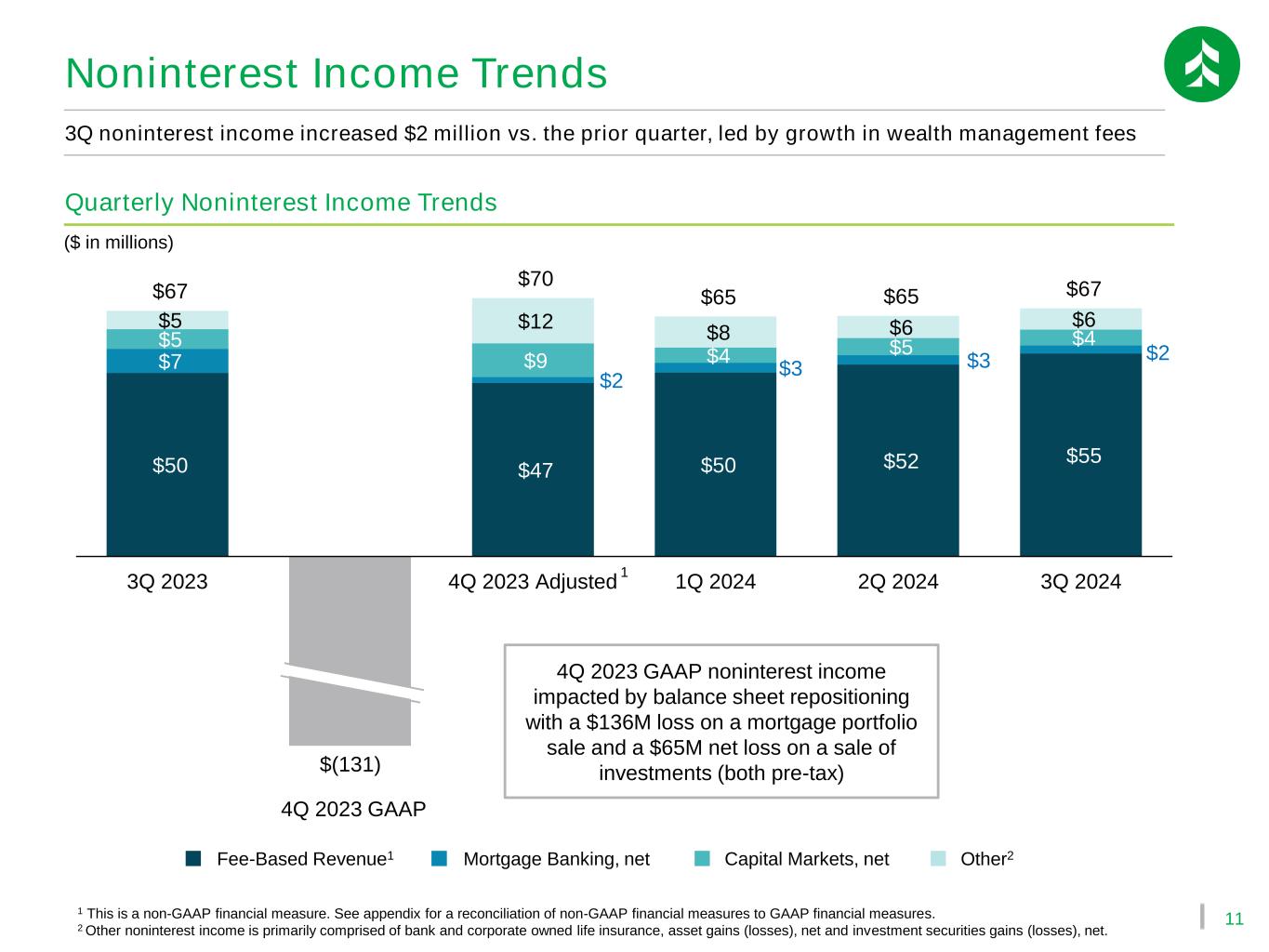 Noninterest Income Trends

3Q noninterest income increased $2 million vs. the prior quarter, led by growth in wealth management fees

Quarterly Noninterest Income Trends

($ in millions)

$67
$5
$5
$7
$50
3Q 2023

$(131)
4Q 2023 GAAP

$70
$12
$9
$2
$47
4Q 2023 Adjusted $^1$

$65
$8
$4
$3
$50
1Q 2024

$65
$6
$5
$3
$52
2Q 2024

$67
$6
$4
$2
$55
3Q 2024

4Q 2023 GAAP noninterest income impacted by balance sheet repositioning with a $136M loss on a mortgage portfolio sale and a $65M net loss on a sale of investments (both pre-tax)

Fee-Based Revenue$^1$ Mortgage Banking, net Capital Markets, net Other$^2$

$^1$ This is a non-GAAP financial measure. See appendix for a reconciliation of non-GAAP financial measures to GAAP financial measures.
$^2$ Other noninterest income is primarily comprised of bank and corporate owned life insurance, asset gains (losses), net and investment securities gains (losses), net.

11